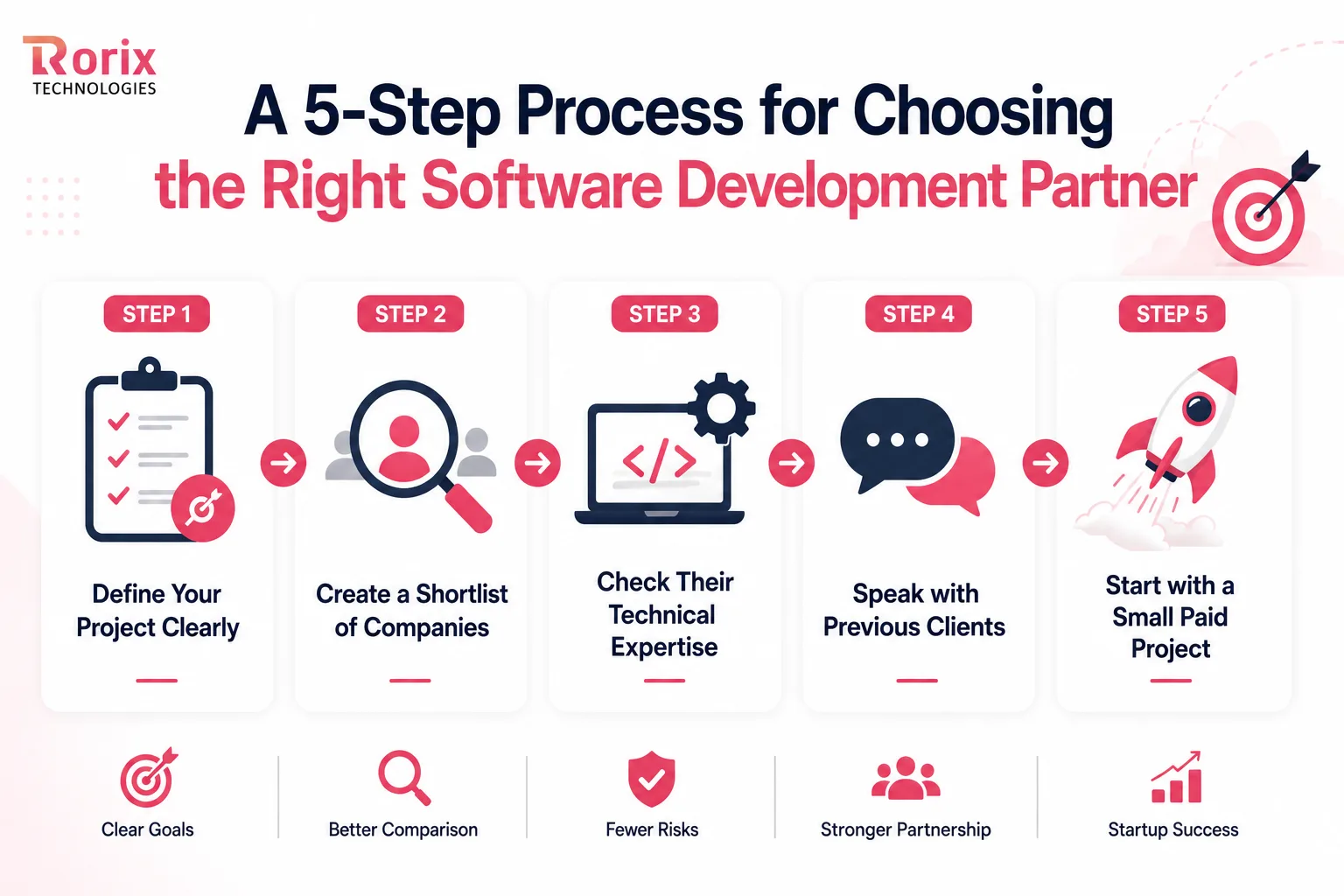 Rorix
TECHNOLOGIES

A 5-Step Process for Choosing the Right Software Development Partner

STEP 1
Define Your Project Clearly

STEP 2
Create a Shortlist of Companies

STEP 3
</>
Check Their Technical Expertise

STEP 4
Speak with Previous Clients

STEP 5
Start with a Small Paid Project

Clear Goals
Better Comparison
Fewer Risks
Stronger Partnership
Startup Success